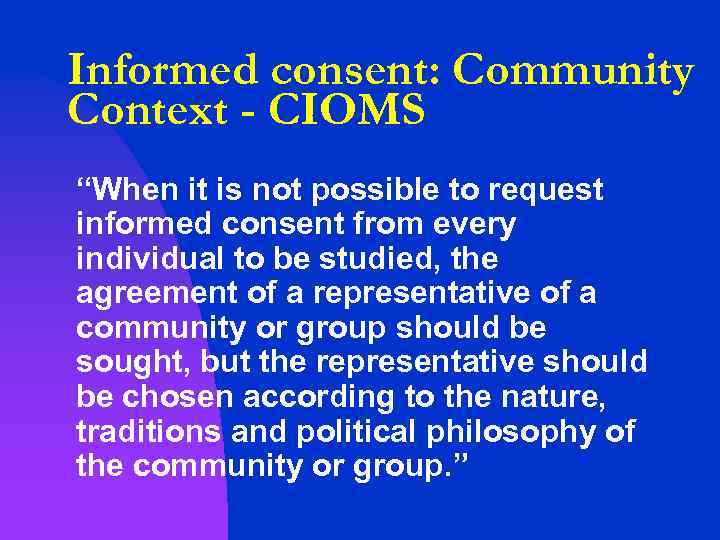 Informed consent: Community Context - CIOMS

“When it is not possible to request informed consent from every individual to be studied, the agreement of a representative of a community or group should be sought, but the representative should be chosen according to the nature, traditions and political philosophy of the community or group.”